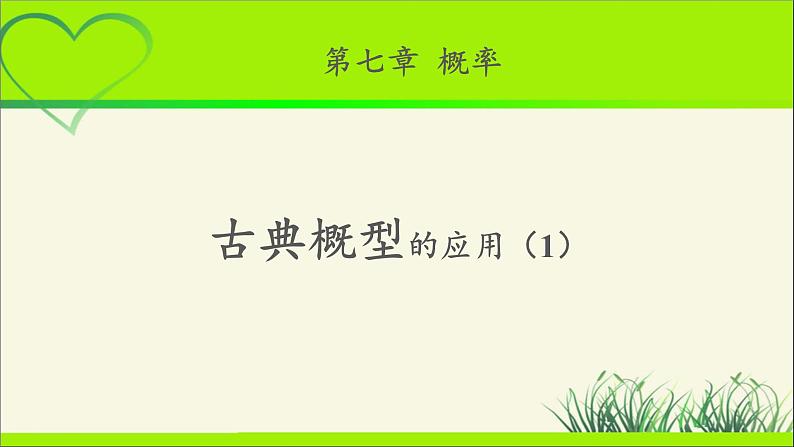 第七章 概率

古典概型的应用（1）